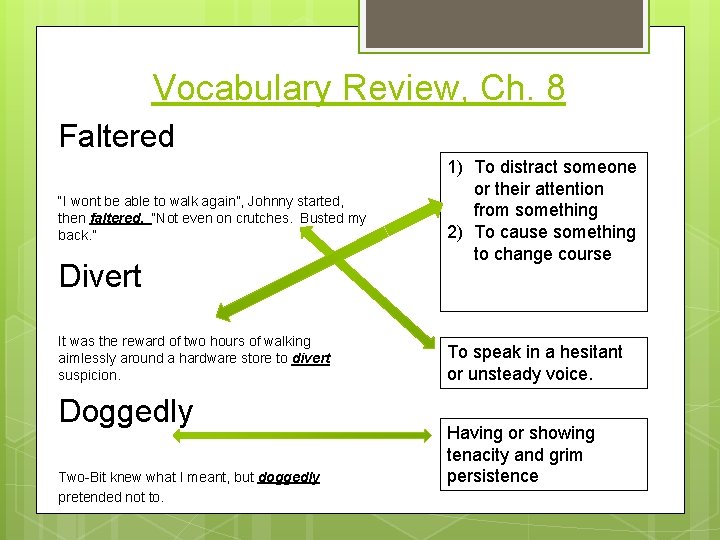 Vocabulary Review, Ch. 8

Faltered

"I wont be able to walk again", Johnny started, then faltered. "Not even on crutches. Busted my back."

Divert

It was the reward of two hours of walking aimlessly around a hardware store to divert suspicion.

Doggedly

Two-Bit knew what I meant, but doggedly pretended not to.

1) To distract someone or their attention from something
2) To cause something to change course

To speak in a hesitant or unsteady voice.

Having or showing tenacity and grim persistence